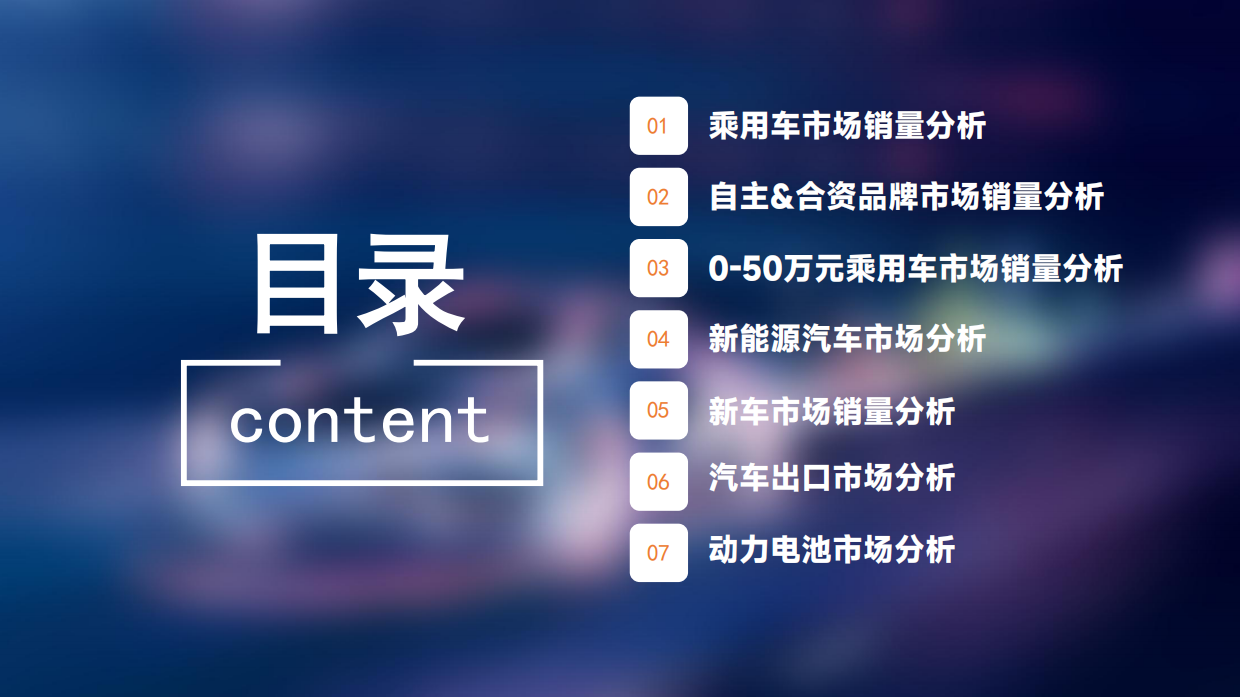 目录

content

01 乘用车市场销量分析

02 自主&合资品牌市场销量分析

03 0-50万元乘用车市场销量分析

04 新能源汽车市场分析

05 新车市场销量分析

06 汽车出口市场分析

07 动力电池市场分析